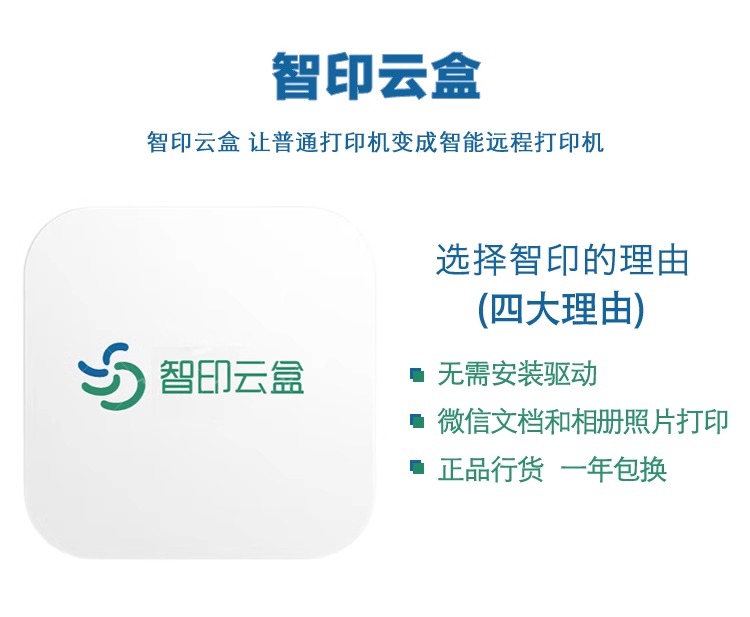 智印云盒

智印云盒 让普通打印机变成智能远程打印机

智印云盒

选择智印的理由
(四大理由)

无需安装驱动
微信文档和相册照片打印
正品行货 一年包换